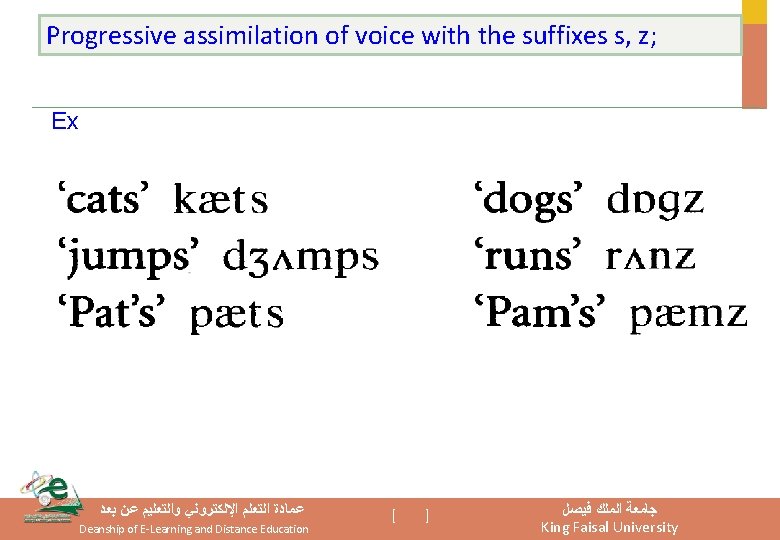 Progressive assimilation of voice with the suffixes s, z;

Ex

‘cats’ kæts
‘jumps’ dʒʌmps
‘Pat’s’ pæts

‘dogs’ dɒgz
‘runs’ rʌnz
‘Pam’s’ pæmz

عمادة التعلم الإلكتروني والتعليم عن بعد
Deanship of E-Learning and Distance Education

[ ]

جامعة الملك فيصل
King Faisal University